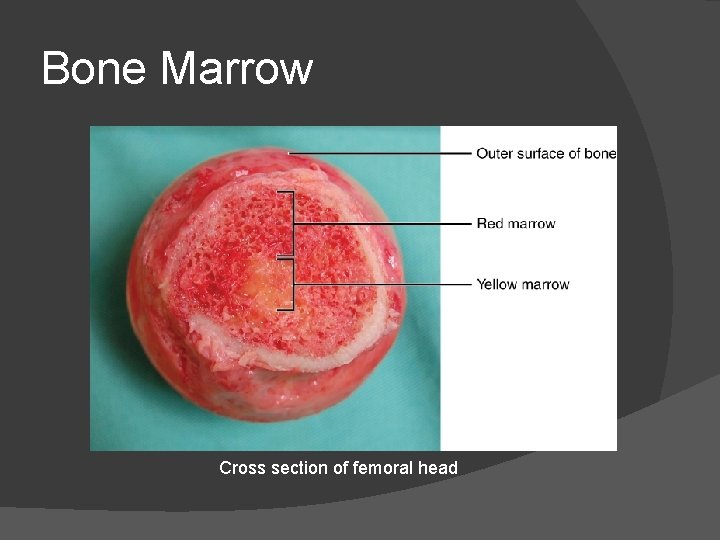 Bone Marrow

Outer surface of bone

Red marrow

Yellow marrow

Cross section of femoral head